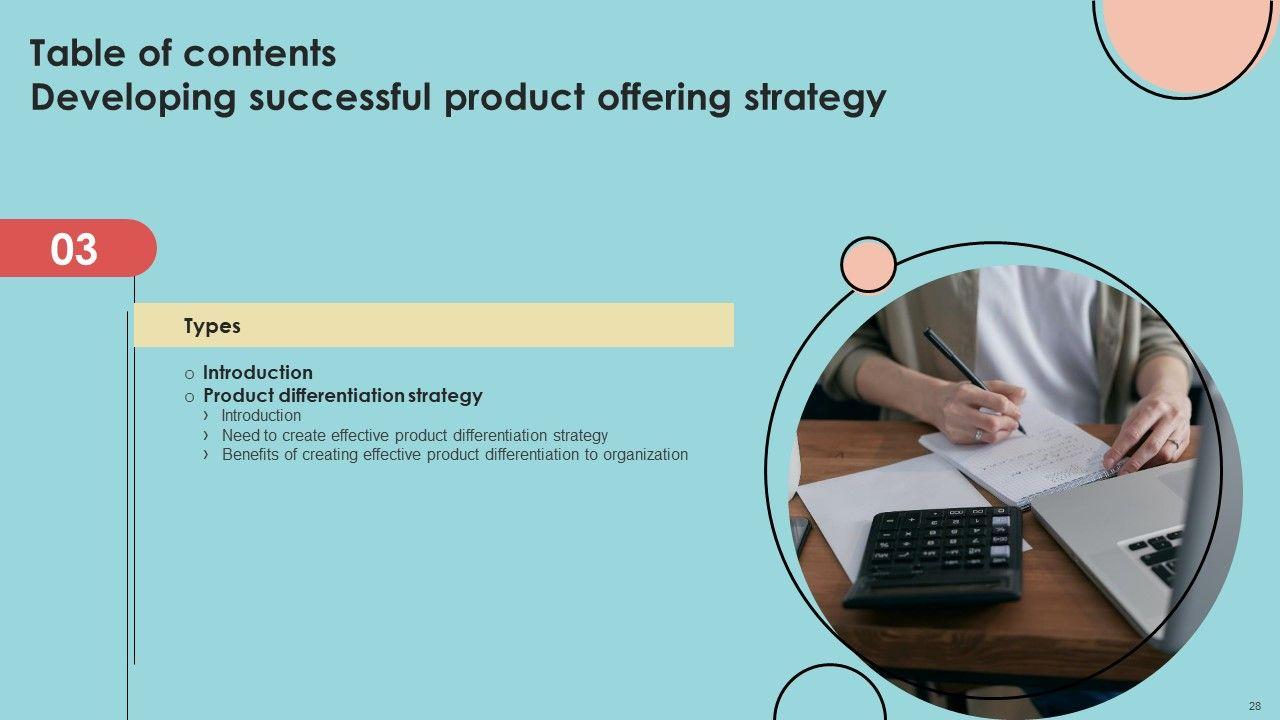 Table of contents
Developing successful product offering strategy

03

Types

o Introduction
o Product differentiation strategy
› Introduction
› Need to create effective product differentiation strategy
› Benefits of creating effective product differentiation to organization

28